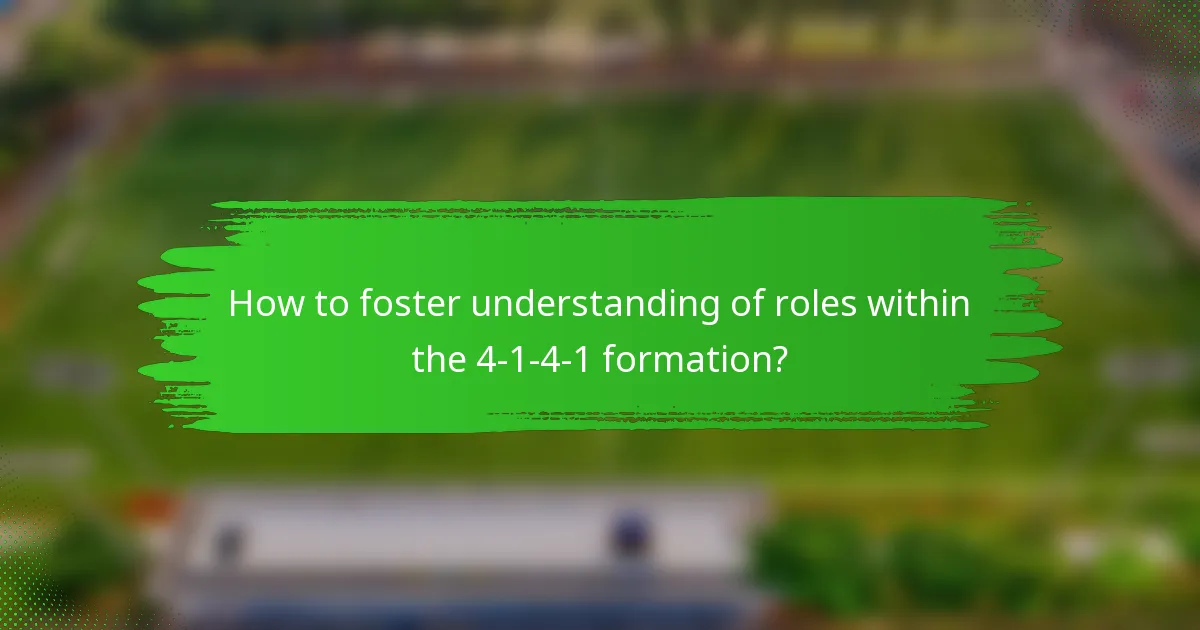 How to foster understanding of roles within the 4-1-4-1 formation?